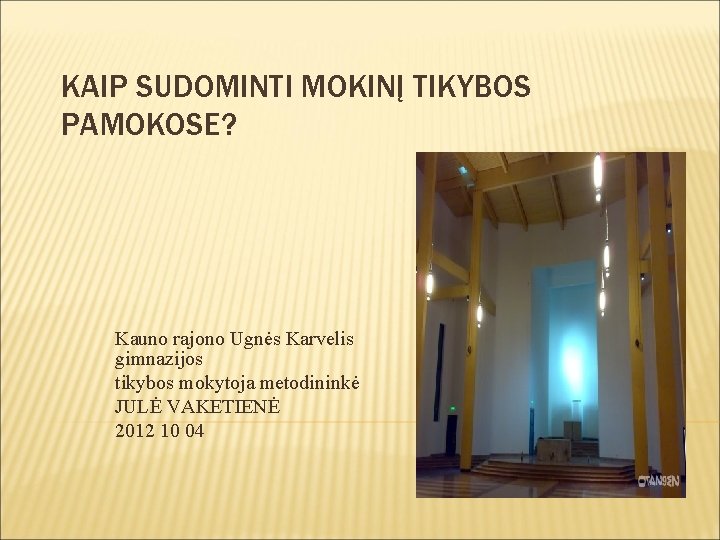 KAIP SUDOMINTI MOKINĮ TIKYBOS PAMOKOSE?

Kauno rajono Ugnės Karvelis gimnazijos
tikybos mokytoja metodininkė
JULĖ VAKETIENĖ
2012 10 04

OTANSEN